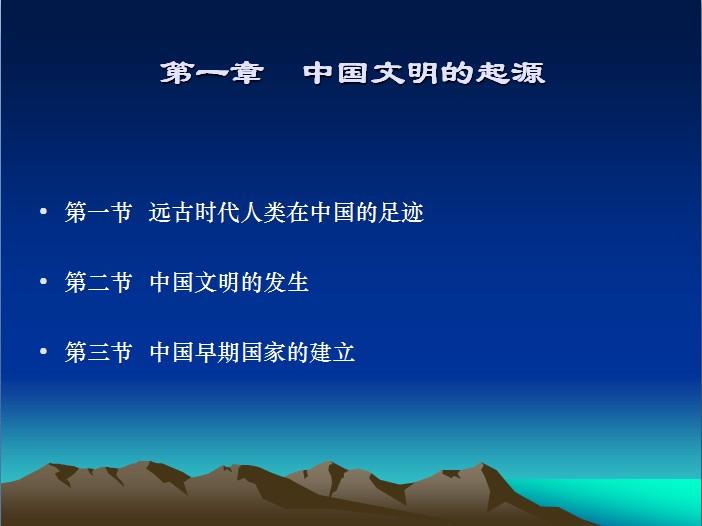 第一章　中国文明的起源

• 第一节　远古时代人类在中国的足迹

• 第二节　中国文明的发生

• 第三节　中国早期国家的建立